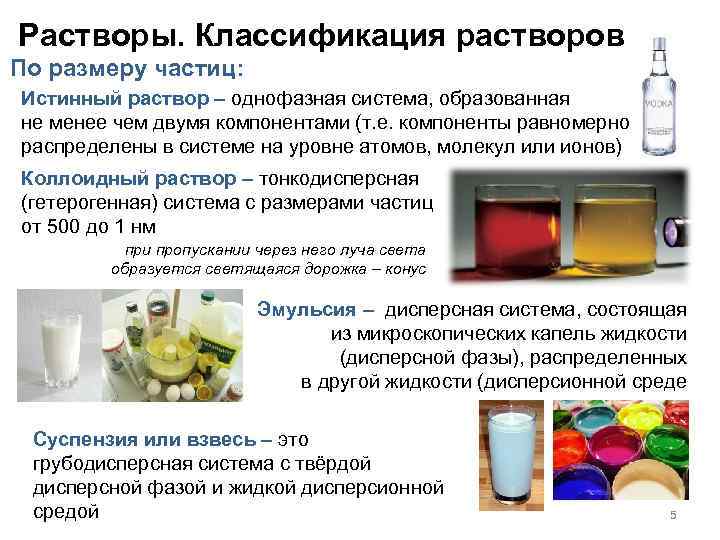 Растворы. Классификация растворов

По размеру частиц:

Истинный раствор – однофазная система, образованная не менее чем двумя компонентами (т.е. компоненты равномерно распределены в системе на уровне атомов, молекул или ионов)

VODKA

Коллоидный раствор – тонкодисперсная (гетерогенная) система с размерами частиц от 500 до 1 нм

при пропускании через него луча света образуется светящаяся дорожка – конус

Эмульсия – дисперсная система, состоящая из микроскопических капель жидкости (дисперсной фазы), распределенных в другой жидкости (дисперсионной среде

Суспензия или взвесь – это грубодисперсная система с твёрдой дисперсной фазой и жидкой дисперсионной средой

5